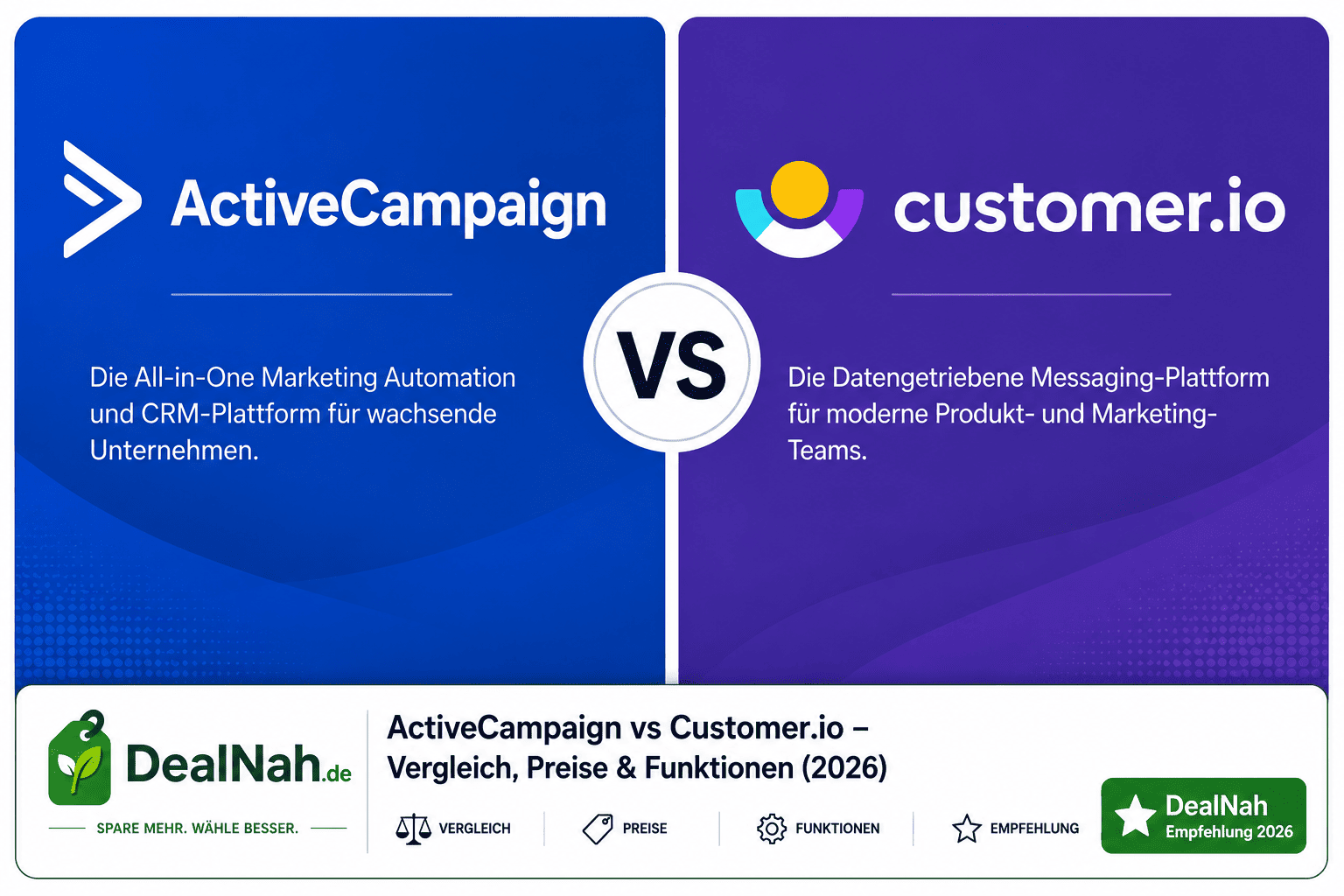 ActiveCampaign

Die All-in-One Marketing Automation und CRM-Plattform für wachsende Unternehmen.

VS

customer.io

Die Datengetriebene Messaging-Plattform für moderne Produkt- und Marketing-Teams.

DealNah.de

SPARE MEHR. WÄHLE BESSER.

ActiveCampaign vs Customer.io – Vergleich, Preise & Funktionen (2026)

VERGLEICH PREISE FUNKTIONEN EMPFEHLUNG

DealNah Empfehlung 2026